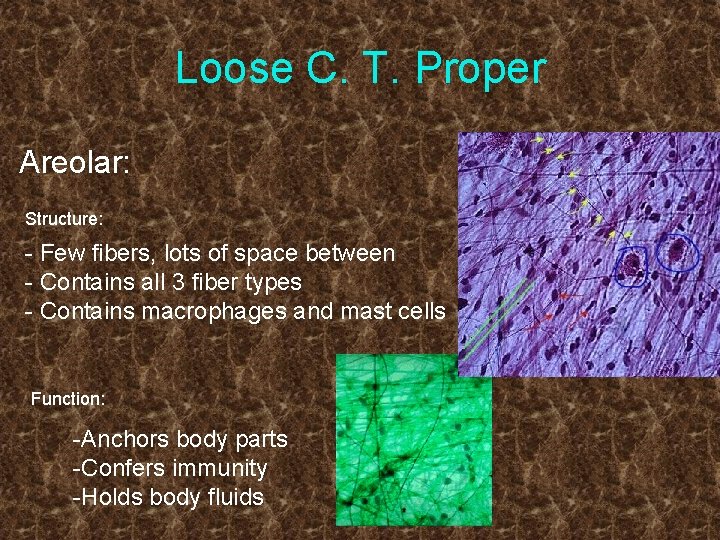 Loose C. T. Proper

Areolar:

Structure:

- Few fibers, lots of space between
- Contains all 3 fiber types
- Contains macrophages and mast cells

Function:

-Anchors body parts
-Confers immunity
-Holds body fluids